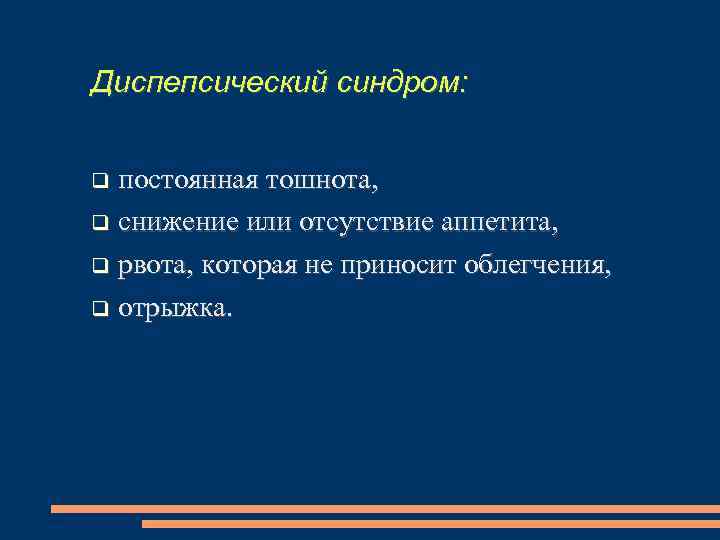 Диспепсический синдром:

❑ постоянная тошнота,
❑ снижение или отсутствие аппетита,
❑ рвота, которая не приносит облегчения,
❑ отрыжка.